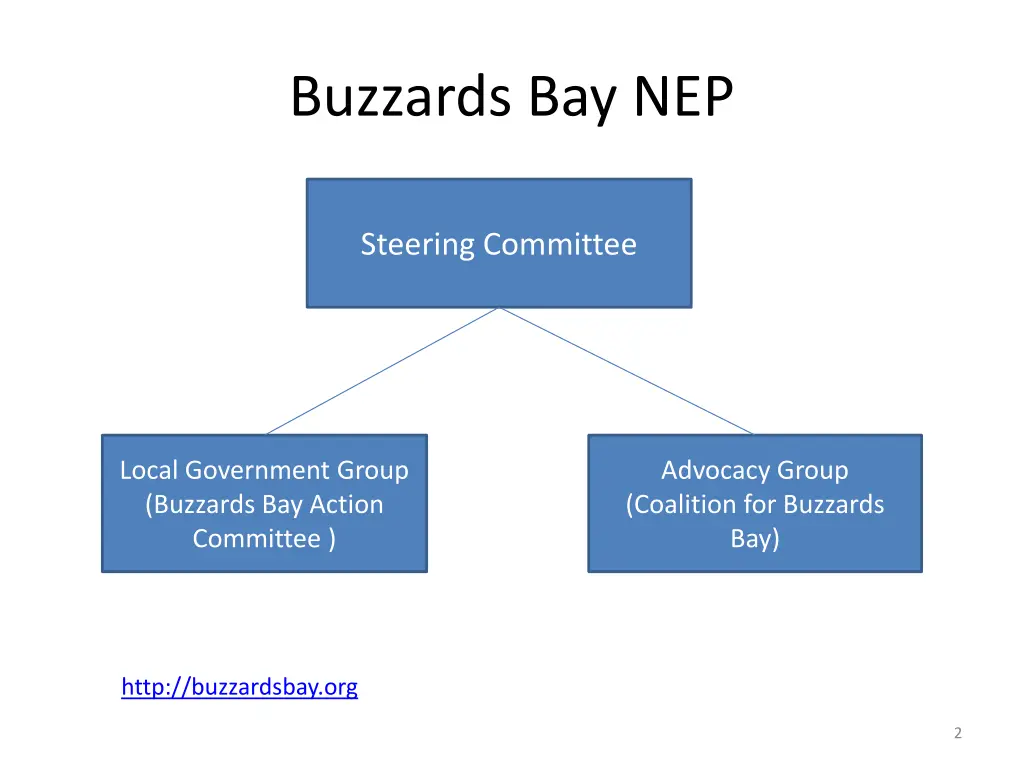 Buzzards Bay NEP

Steering Committee

Local Government Group (Buzzards Bay Action Committee )

Advocacy Group (Coalition for Buzzards Bay)

http://buzzardsbay.org

2